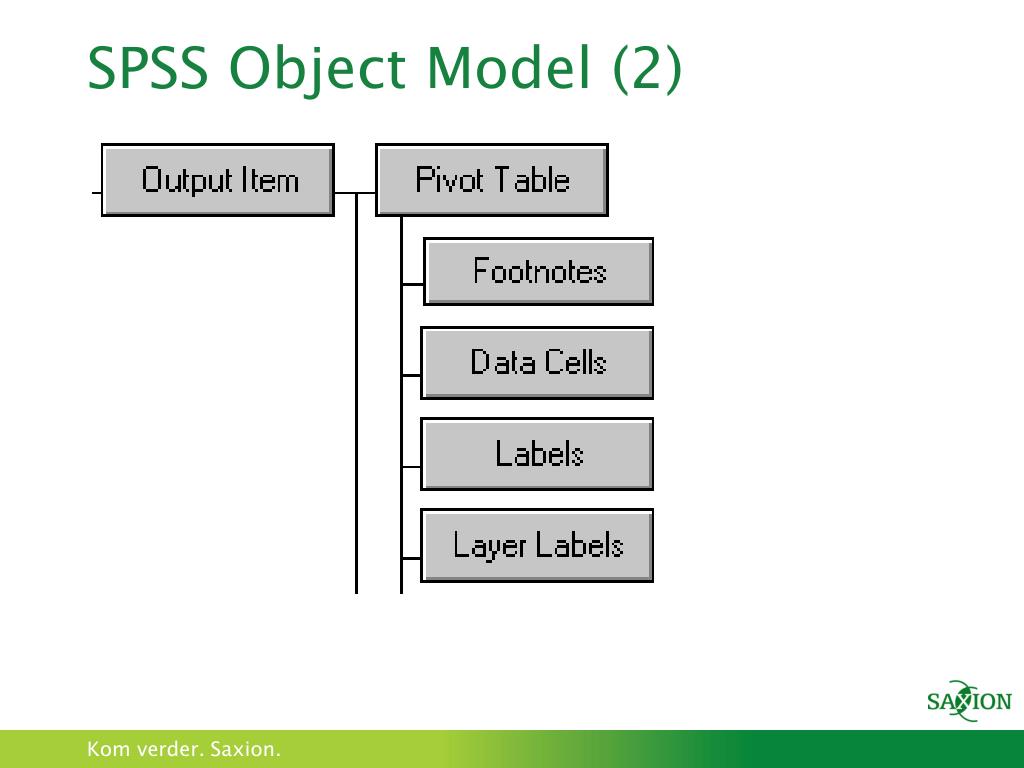 SPSS Object Model (2)

Output Item

Pivot Table

Footnotes

Data Cells

Labels

Layer Labels

SAXION

Kom verder. Saxion.